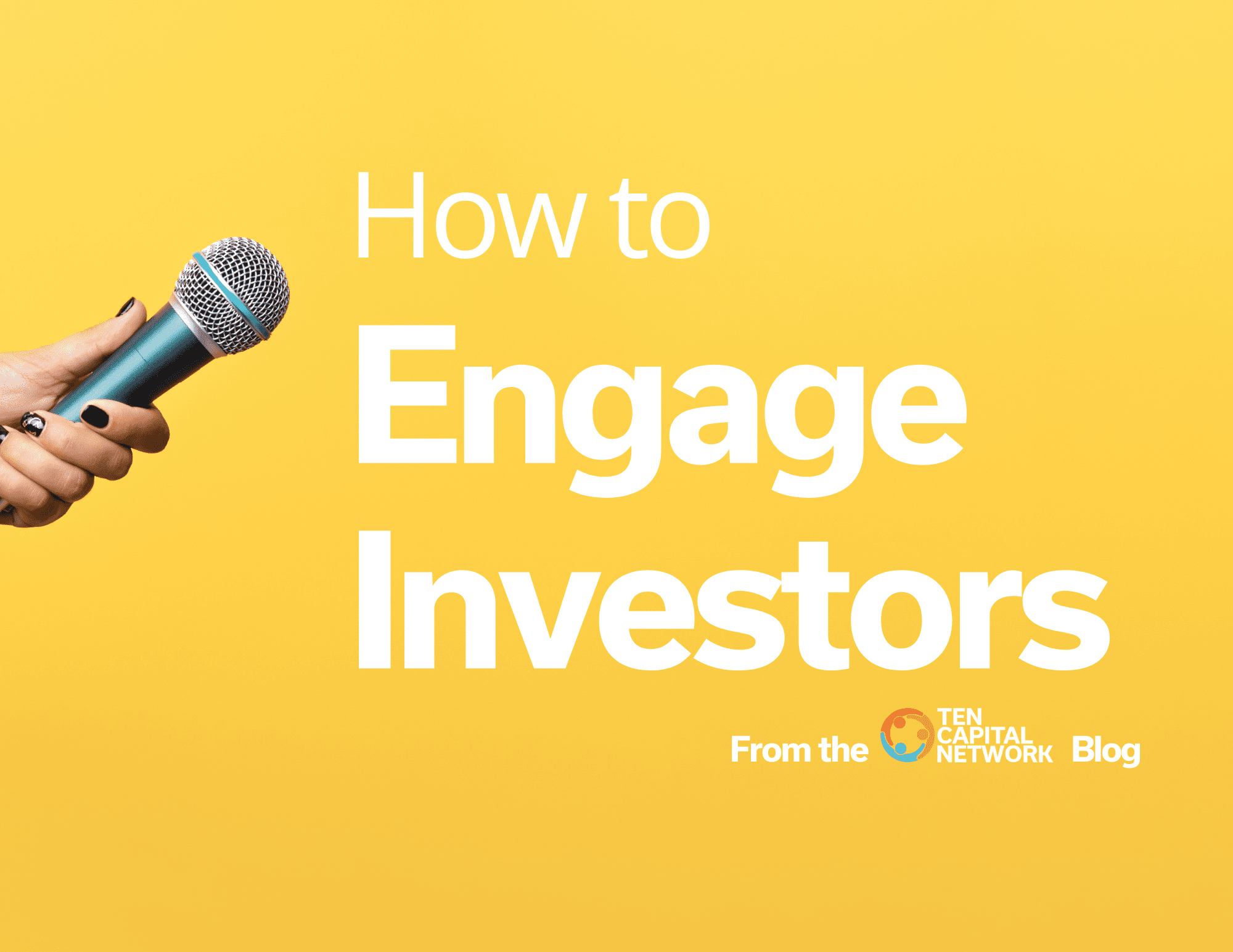 How to
Engage
Investors

From the TEN CAPITAL NETWORK Blog